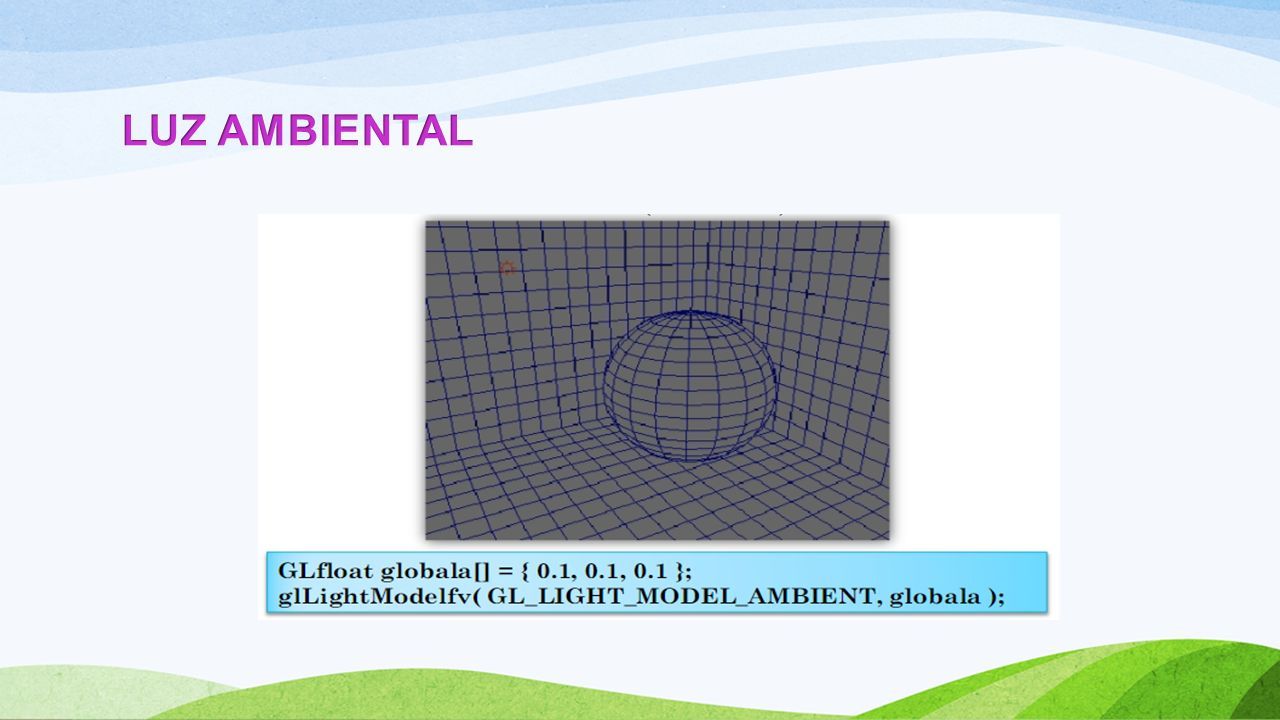 LUZ AMBIENTAL

GLfloat globala[] = { 0.1, 0.1, 0.1 };
glLightModelfv( GL_LIGHT_MODEL_AMBIENT, globala );